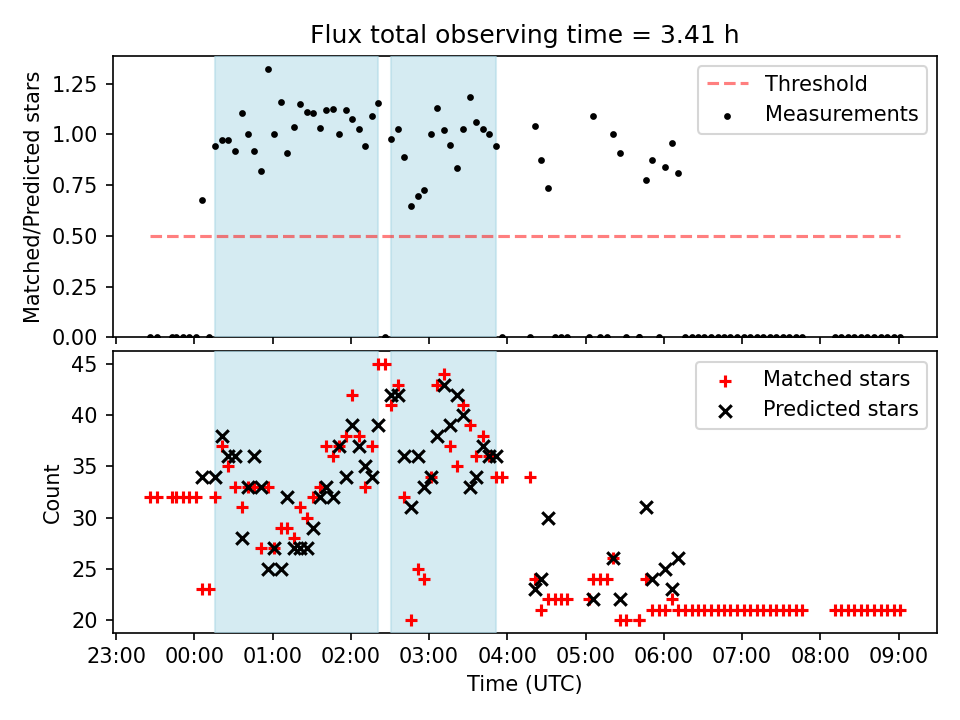 Flux total observing time = 3.41 h

Matched/Predicted stars

1.25
1.00
0.75
0.50
0.25
0.00

Threshold
Measurements

Count

45
40
35
30
25
20

Matched stars
Predicted stars

23:00 00:00 01:00 02:00 03:00 04:00 05:00 06:00 07:00 08:00 09:00

Time (UTC)